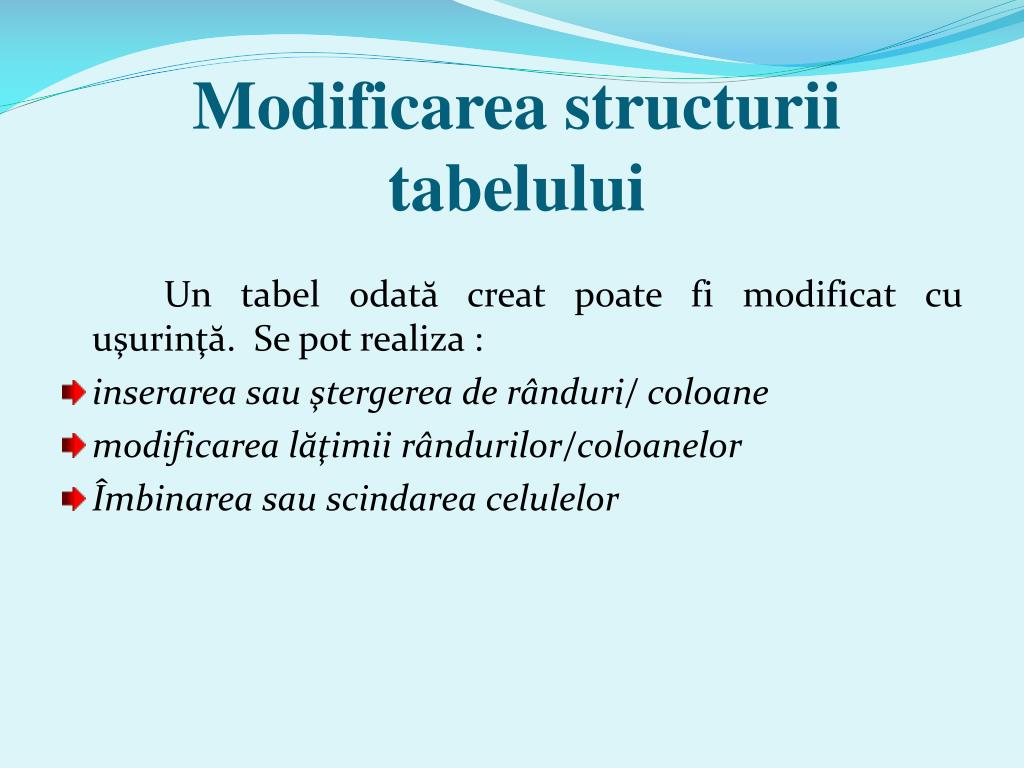 Modificarea structurii tabelului

Un tabel odată creat poate fi modificat cu ușurință. Se pot realiza :

inserarea sau ștergerea de rânduri/ coloane

modificarea lățimii rândurilor/coloanelor

Îmbinarea sau scindarea celulelor